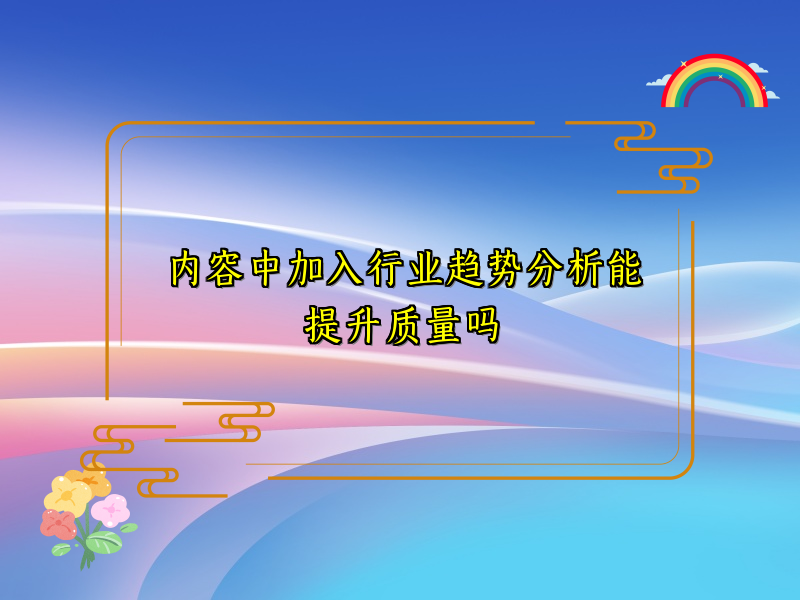 内容中加入行业趋势分析能提升质量吗